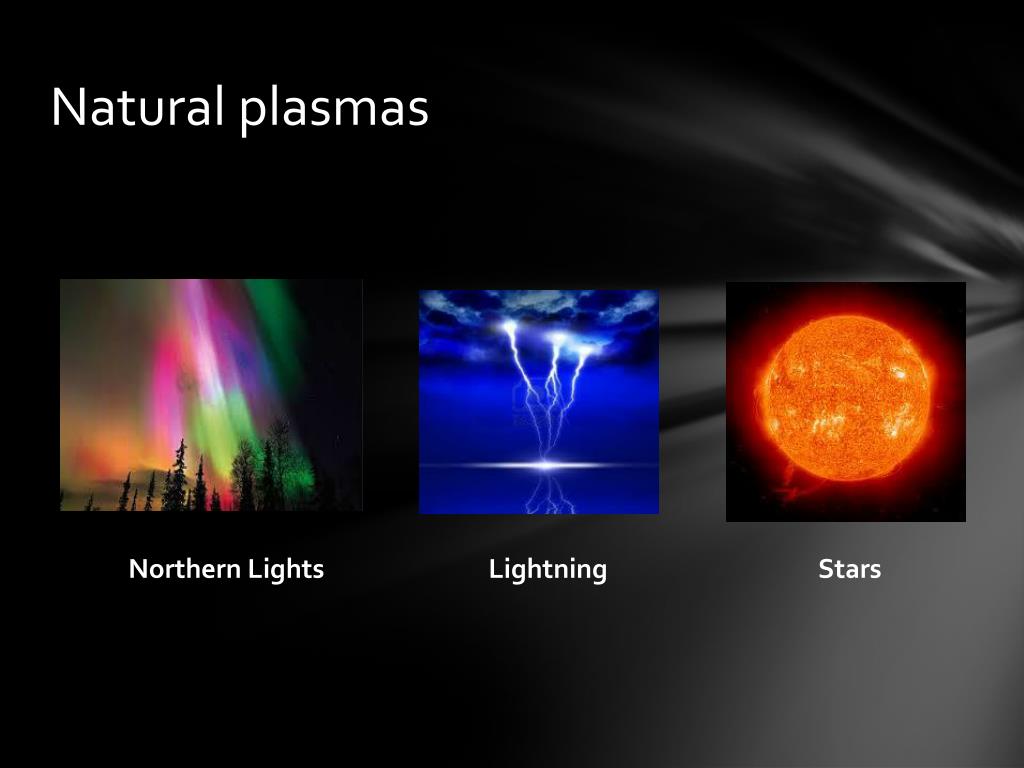 Natural plasmas

Northern Lights

Lightning

Stars